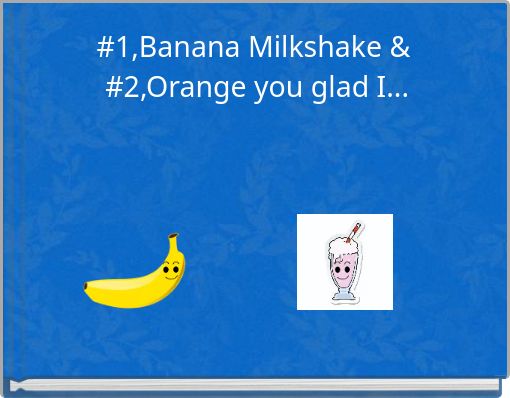 #1,Banana Milkshake & #2,Orange you glad I...